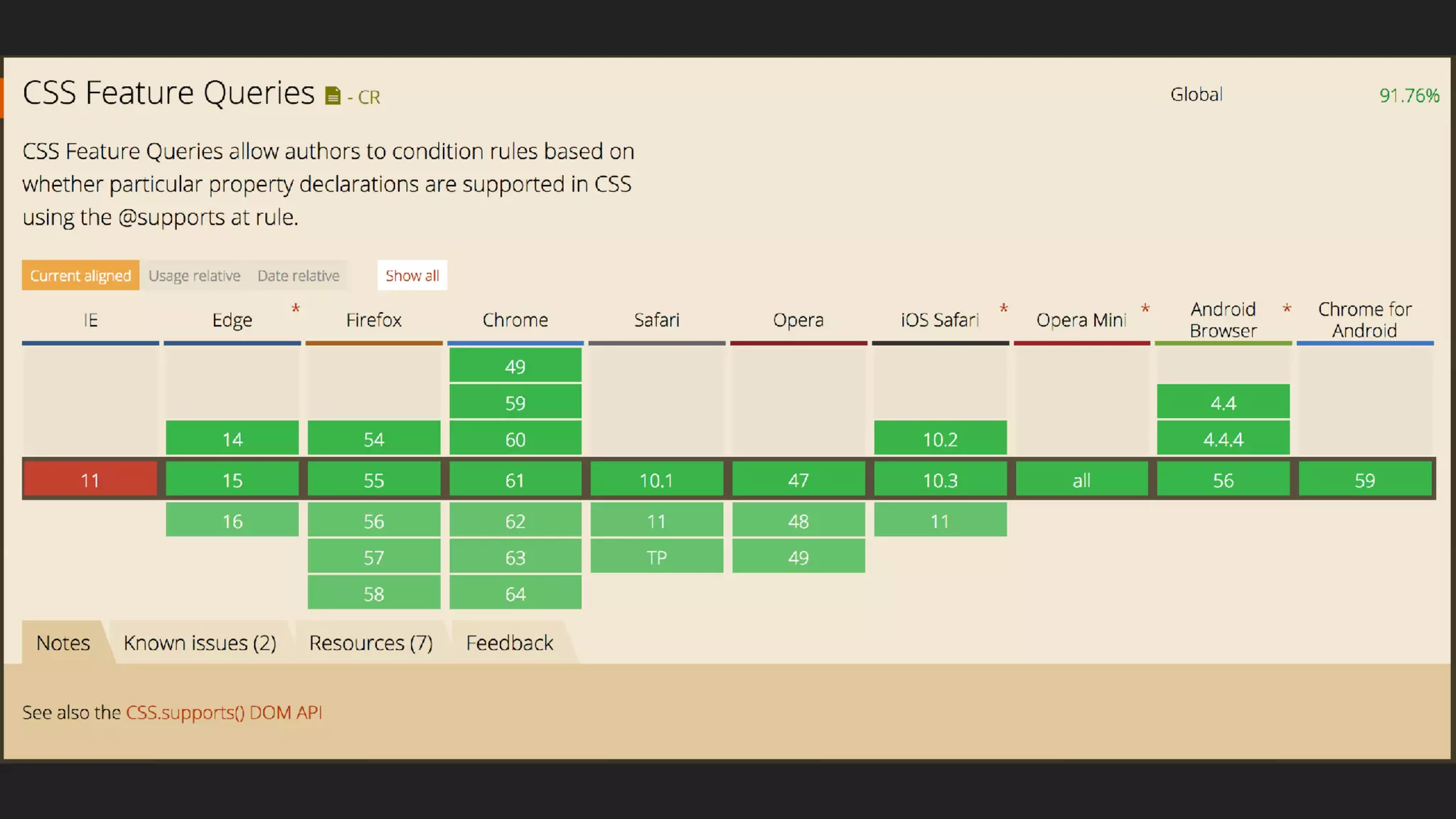 CSS Feature Queries - CR

Global 91.76%

CSS Feature Queries allow authors to condition rules based on whether particular property declarations are supported in CSS using the @supports at rule.

Current aligned Usage relative Date relative Show all

| IE | Edge * | Firefox | Chrome | Safari | Opera | iOS Safari * | Opera Mini * | Android Browser * | Chrome for Android |
|---|---|---|---|---|---|---|---|---|---|
| | | | 49 | | | | | | |
| | | | 59 | | | | | 4.4 | |
| | 14 | 54 | 60 | | | 10.2 | | 4.4.4 | |
| 11 | 15 | 55 | 61 | 10.1 | 47 | 10.3 | all | 56 | 59 |
| | 16 | 56 | 62 | 11 | 48 | 11 | | | |
| | | 57 | 63 | TP | 49 | | | | |
| | | 58 | 64 | | | | | | |

Notes Known issues (2) Resources (7) Feedback

See also the CSS.supports() DOM API